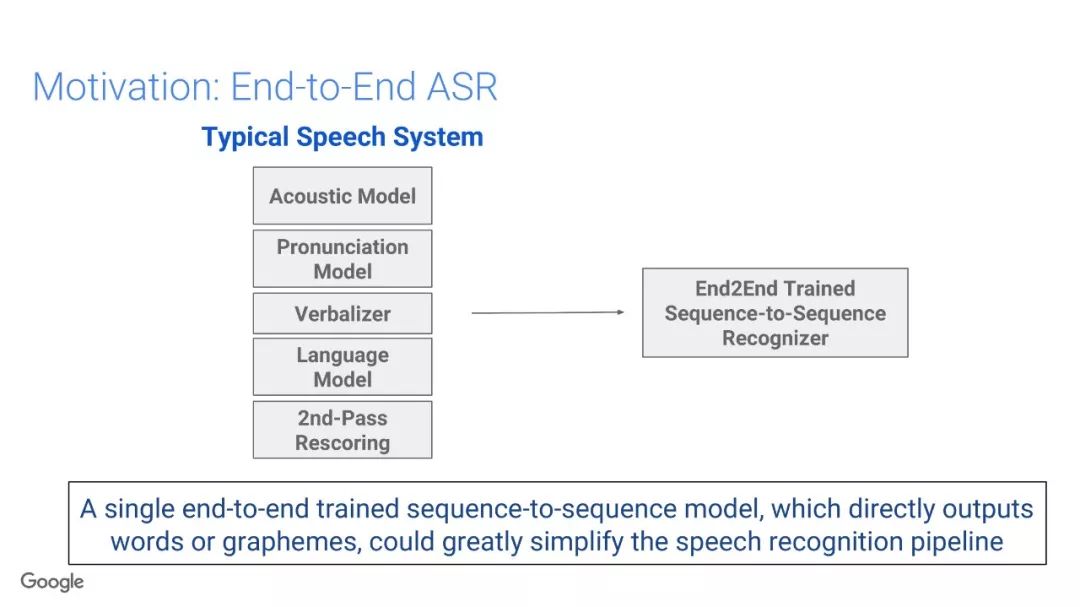 Motivation: End-to-End ASR

Typical Speech System

Acoustic Model

Pronunciation Model

Verbalizer

Language Model

2nd-Pass Rescoring

End2End Trained Sequence-to-Sequence Recognizer

A single end-to-end trained sequence-to-sequence model, which directly outputs words or graphemes, could greatly simplify the speech recognition pipeline

Google